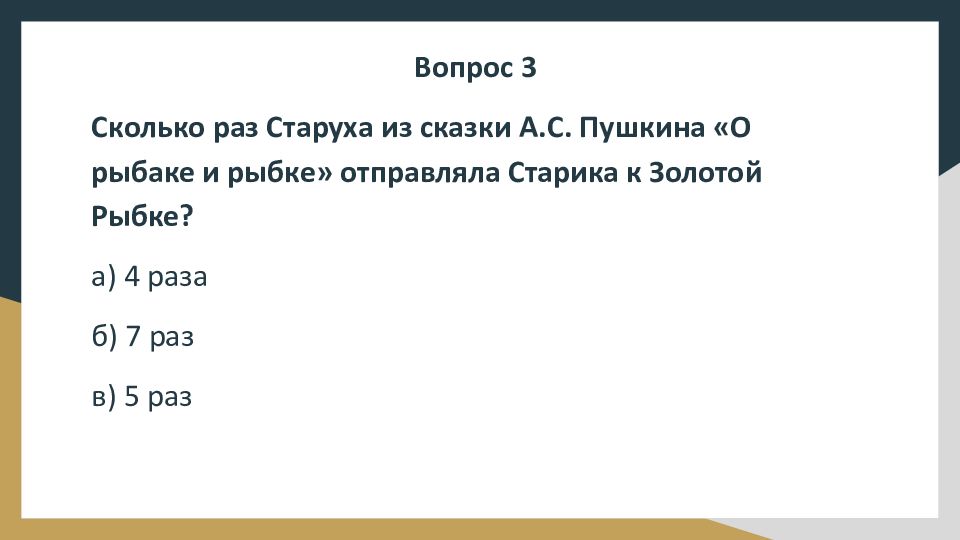 Вопрос 3

Сколько раз Старуха из сказки А.С. Пушкина «О рыбаке и рыбке» отправляла Старика к Золотой Рыбке?

а) 4 раза

б) 7 раз

в) 5 раз